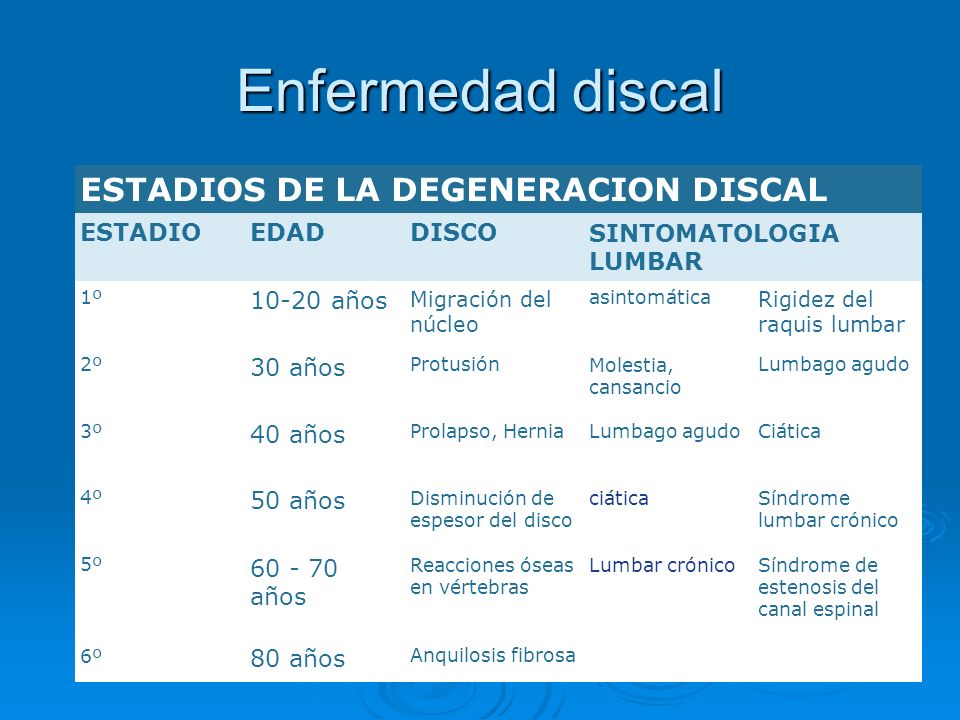 Enfermedad discal

ESTADIOS DE LA DEGENERACION DISCAL

| ESTADIO | EDAD | DISCO | SINTOMATOLOGIA LUMBAR | |
|---|---|---|---|---|
| 1º | 10-20 años | Migración del núcleo | asintomática | Rigidez del raquis lumbar |
| 2º | 30 años | Protusión | Molestia, cansancio | Lumbago agudo |
| 3º | 40 años | Prolapso, Hernia | Lumbago agudo | Ciática |
| 4º | 50 años | Disminución de espesor del disco | ciática | Síndrome lumbar crónico |
| 5º | 60 - 70 años | Reacciones óseas en vértebras | Lumbar crónico | Síndrome de estenosis del canal espinal |
| 6º | 80 años | Anquilosis fibrosa | | |